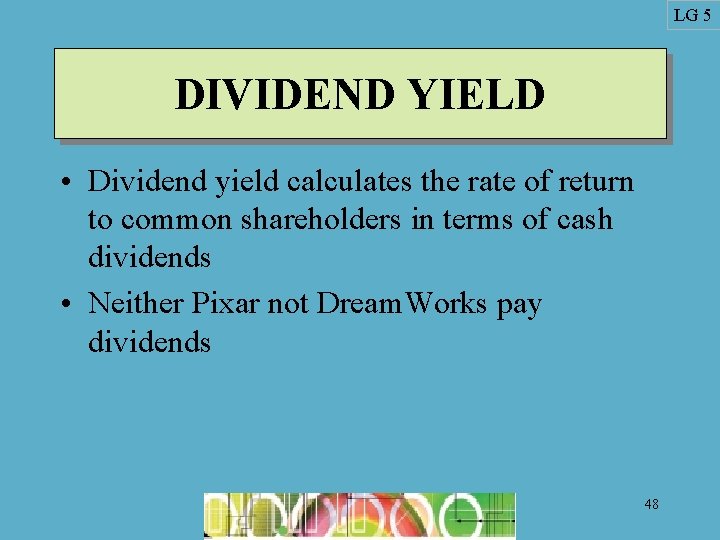 LG 5

DIVIDEND YIELD

• Dividend yield calculates the rate of return to common shareholders in terms of cash dividends

• Neither Pixar not DreamWorks pay dividends

48